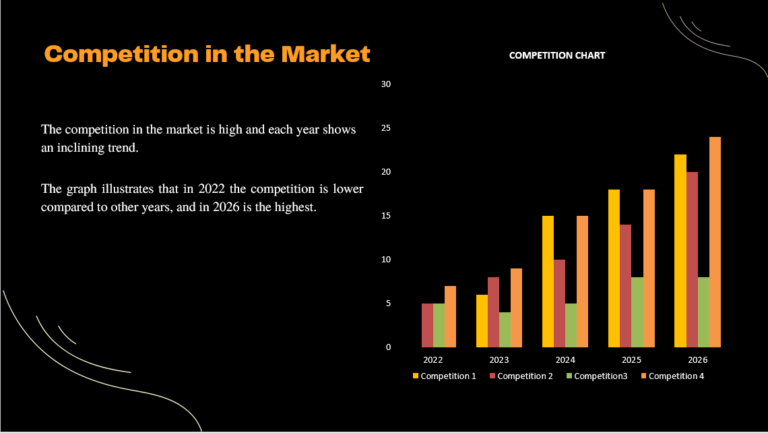 Competition in the Market

The competition in the market is high and each year shows an inclining trend.

The graph illustrates that in 2022 the competition is lower compared to other years, and in 2026 is the highest.

COMPETITION CHART

30
25
20
15
10
5
0

2022
2023
2024
2025
2026

Competition 1
Competition 2
Competition3
Competition 4